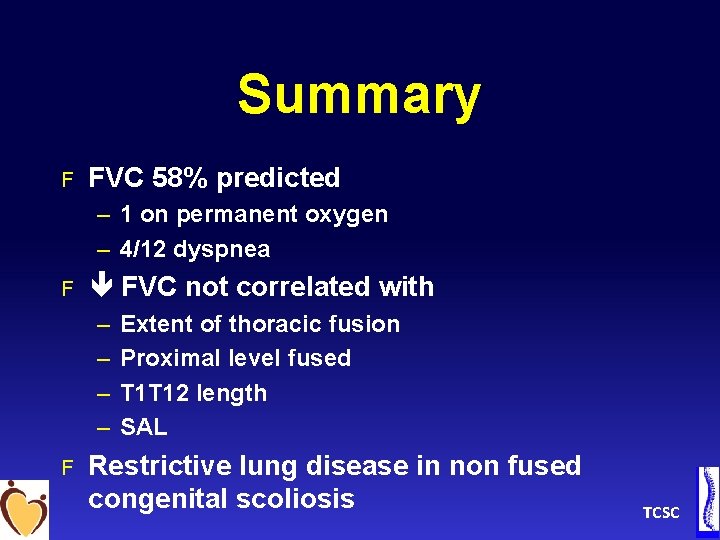 Summary

F FVC 58% predicted
– 1 on permanent oxygen
– 4/12 dyspnea

F ↓ FVC not correlated with
– Extent of thoracic fusion
– Proximal level fused
– T1T12 length
– SAL

F Restrictive lung disease in non fused congenital scoliosis

TCSC